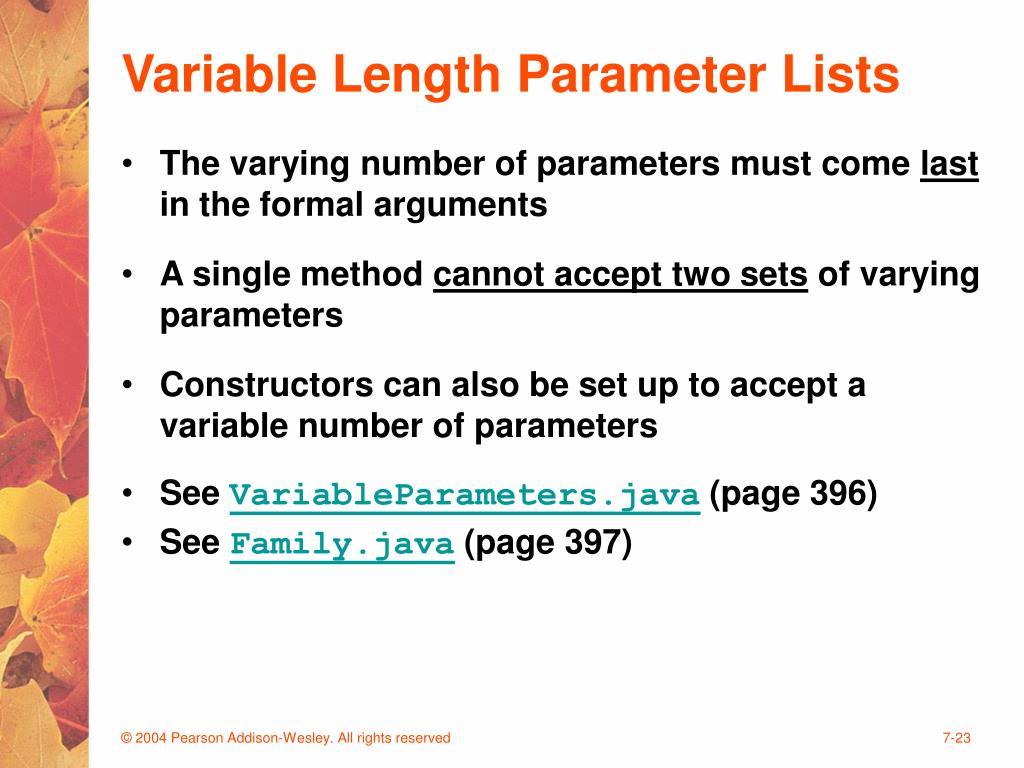 Variable Length Parameter Lists

• The varying number of parameters must come last in the formal arguments

• A single method cannot accept two sets of varying parameters

• Constructors can also be set up to accept a variable number of parameters

• See VariableParameters.java (page 396)
• See Family.java (page 397)

© 2004 Pearson Addison-Wesley. All rights reserved

7-23